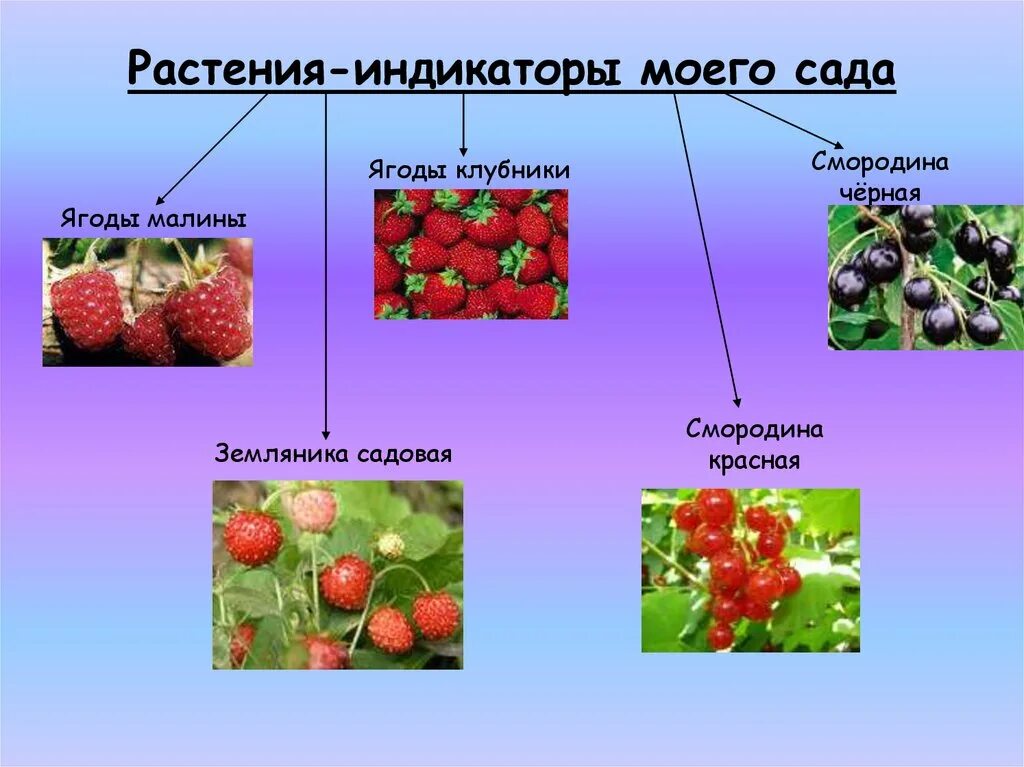 Растения-индикаторы моего сада

Ягоды малины

Ягоды клубники

Смородина чёрная

Земляника садовая

Смородина красная